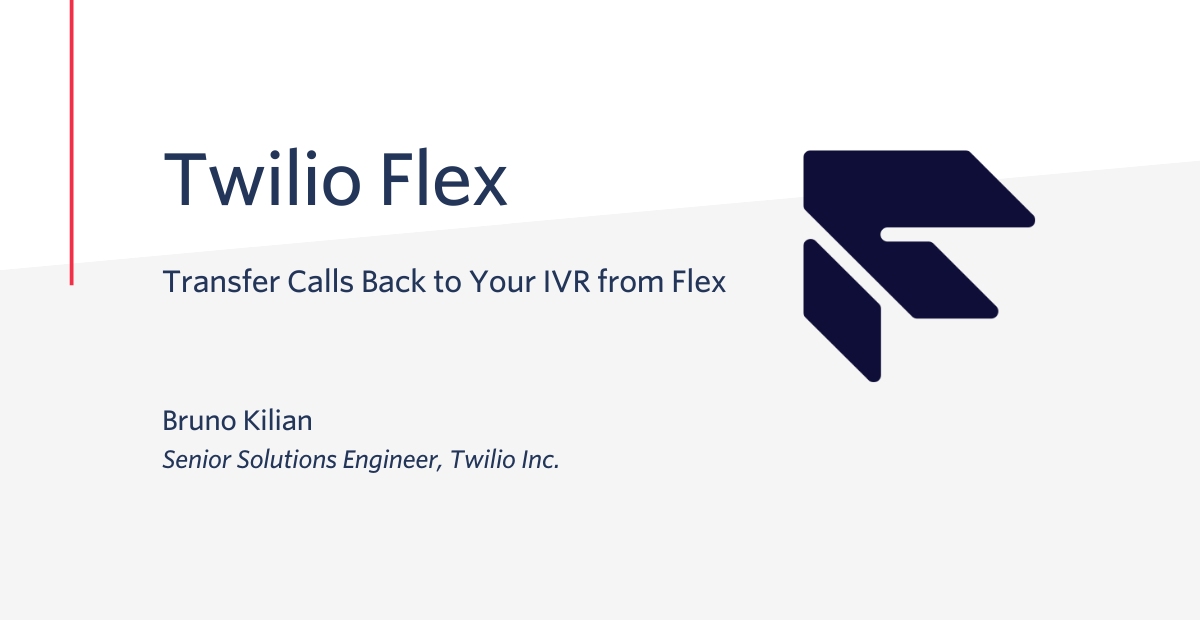 Twilio Flex

Transfer Calls Back to Your IVR from Flex

Bruno Kilian
Senior Solutions Engineer, Twilio Inc.